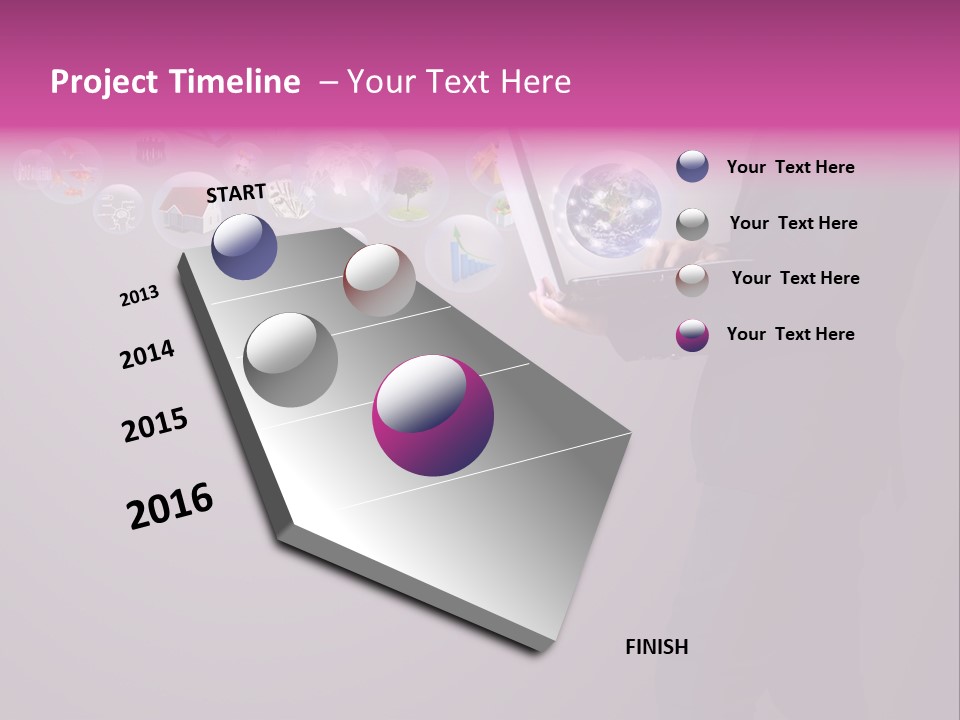 Project Timeline – Your Text Here

START

2013

2014

2015

2016

FINISH

Your Text Here

Your Text Here

Your Text Here

Your Text Here